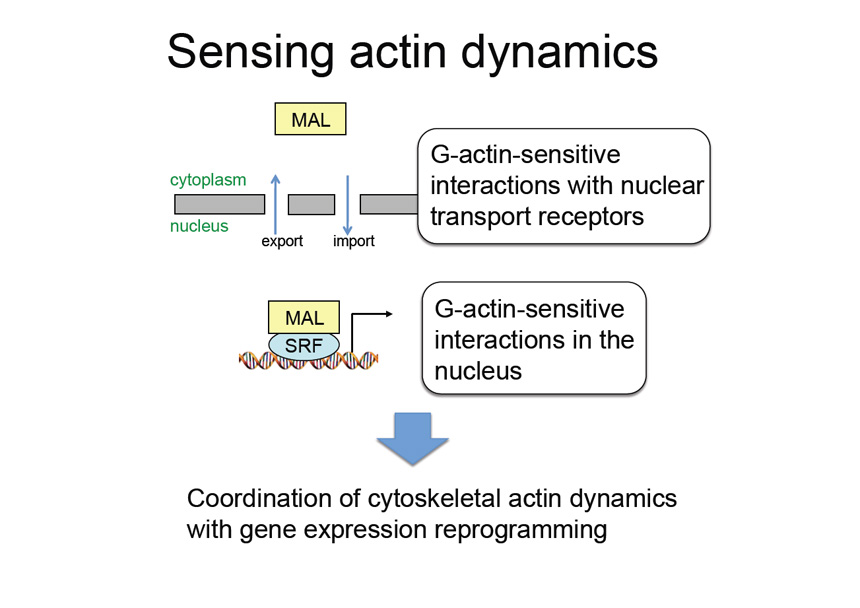 Sensing actin dynamics

MAL

cytoplasm

nucleus

export

import

G-actin-sensitive interactions with nuclear transport receptors

MAL

SRF

G-actin-sensitive interactions in the nucleus

Coordination of cytoskeletal actin dynamics with gene expression reprogramming